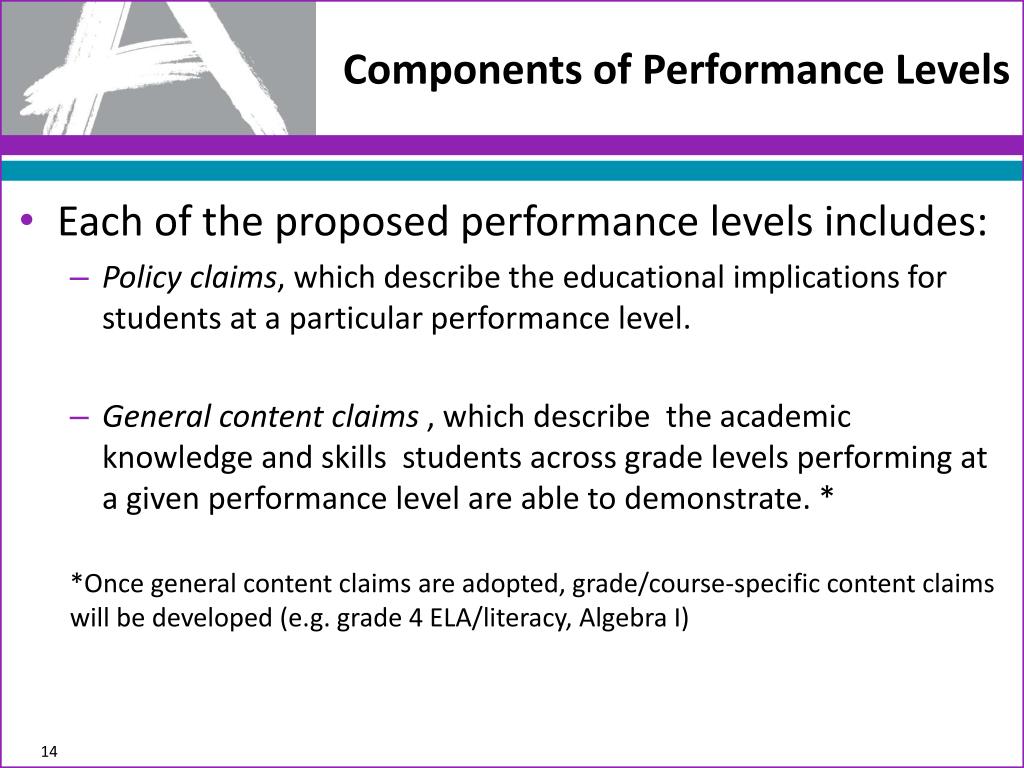 Components of Performance Levels

• Each of the proposed performance levels includes:

– Policy claims, which describe the educational implications for students at a particular performance level.

– General content claims , which describe the academic knowledge and skills students across grade levels performing at a given performance level are able to demonstrate. *

*Once general content claims are adopted, grade/course-specific content claims will be developed (e.g. grade 4 ELA/literacy, Algebra I)

14